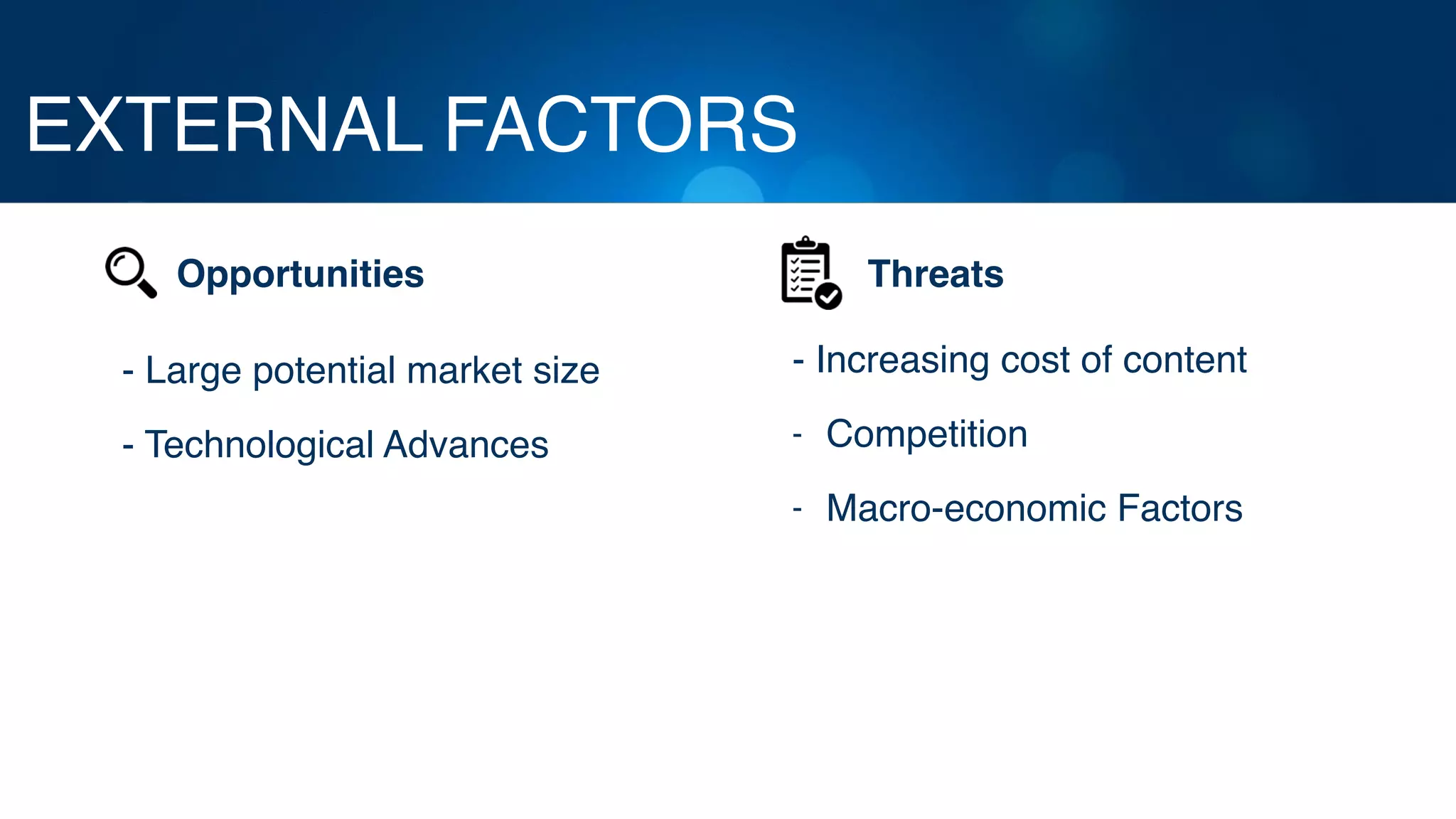 EXTERNAL FACTORS

Opportunities

- Large potential market size

- Technological Advances

Threats

- Increasing cost of content

- Competition

- Macro-economic Factors